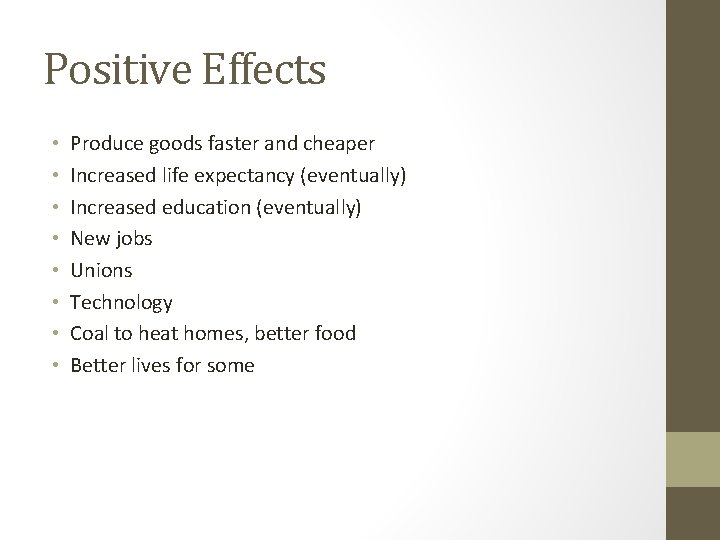 Positive Effects

• Produce goods faster and cheaper
• Increased life expectancy (eventually)
• Increased education (eventually)
• New jobs
• Unions
• Technology
• Coal to heat homes, better food
• Better lives for some